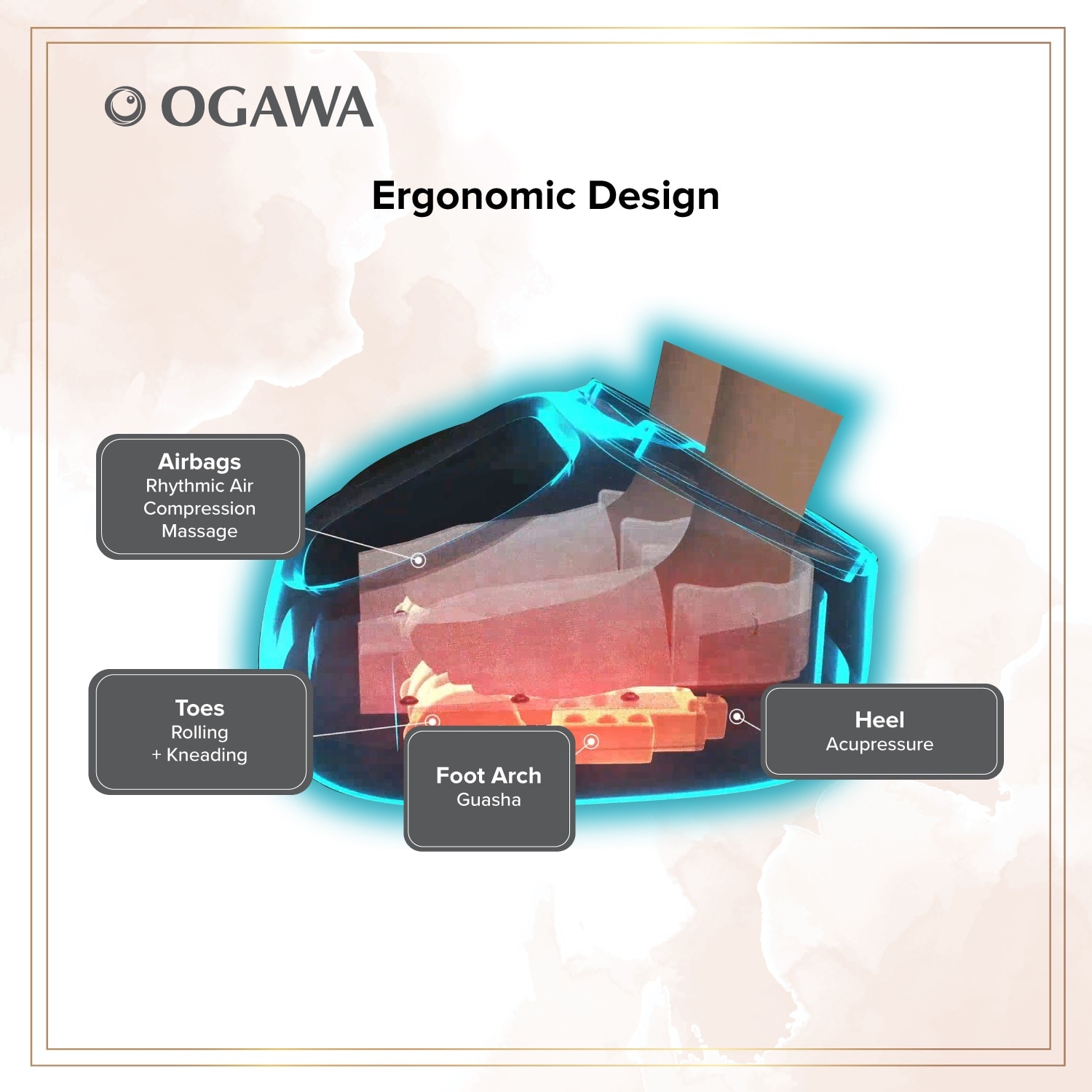 OGAWA

Ergonomic Design

Airbags
Rhythmic Air Compression Massage

Toes
Rolling
+ Kneading

Foot Arch
Guasha

Heel
Acupressure